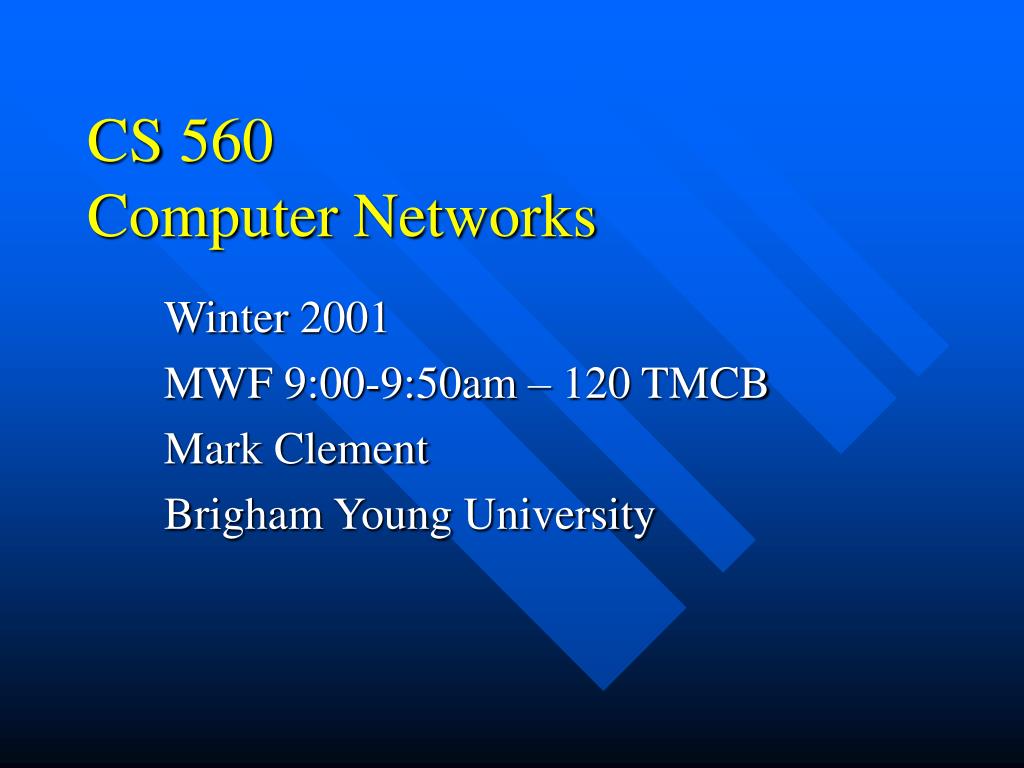 CS 560
Computer Networks

Winter 2001
MWF 9:00-9:50am – 120 TMCB
Mark Clement
Brigham Young University